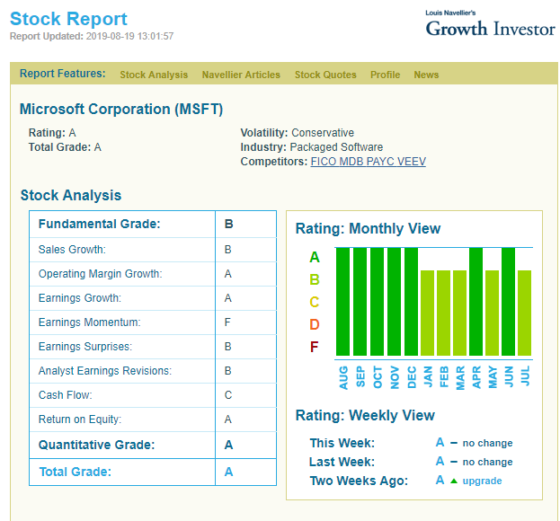 Stock Report
Report Updated: 2019-08-19 13:01:57

Louis Navellier's
Growth Investor

Report Features: Stock Analysis Navellier Articles Stock Quotes Profile News

Microsoft Corporation (MSFT)

Rating: A
Total Grade: A

Volatility: Conservative
Industry: Packaged Software
Competitors: FICO MDB PAYC VEEV

Stock Analysis

| Fundamental Grade: | B |
|---|---|
| Sales Growth: | B |
| Operating Margin Growth: | A |
| Earnings Growth: | A |
| Earnings Momentum: | F |
| Earnings Surprises: | B |
| Analyst Earnings Revisions: | B |
| Cash Flow: | C |
| Return on Equity: | A |
| Quantitative Grade: | A |
| Total Grade: | A |

Rating: Monthly View

A
B
C
D
F

AUG SEP OCT NOV DEC JAN FEB MAR APR MAY JUN JUL

Rating: Weekly View

This Week: A – no change
Last Week: A – no change
Two Weeks Ago: A ▲ upgrade